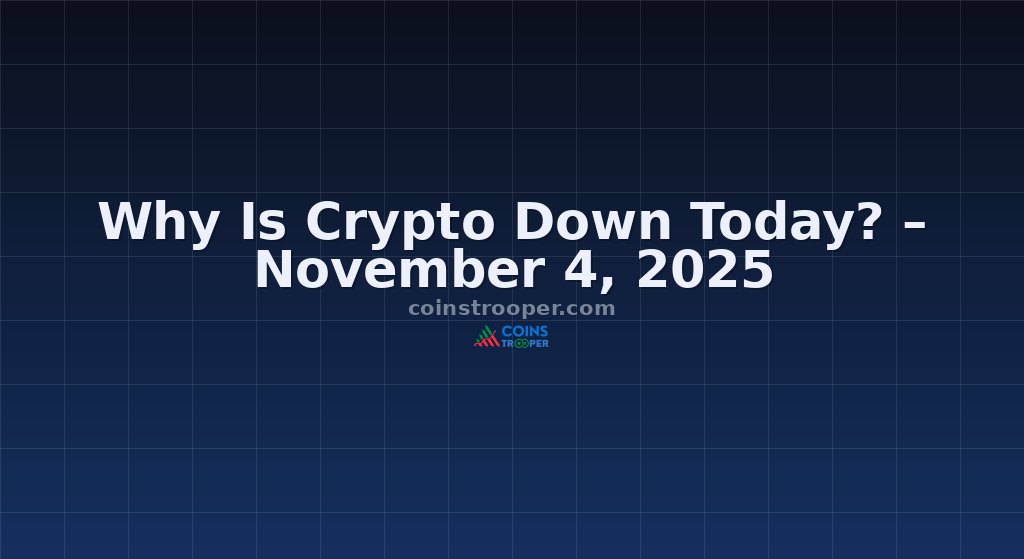 Why Is Crypto Down Today? – November 4, 2025

coinstrooper.com

COINS TROOPER